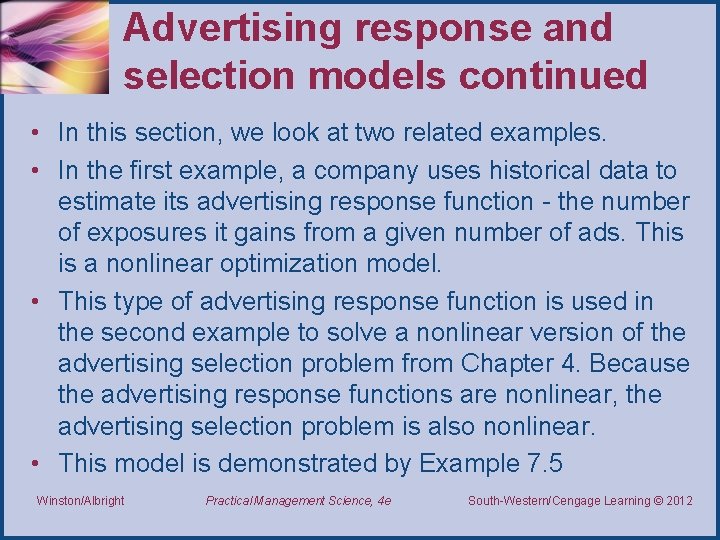 Advertising response and selection models continued

• In this section, we look at two related examples.
• In the first example, a company uses historical data to estimate its advertising response function - the number of exposures it gains from a given number of ads. This is a nonlinear optimization model.
• This type of advertising response function is used in the second example to solve a nonlinear version of the advertising selection problem from Chapter 4. Because the advertising response functions are nonlinear, the advertising selection problem is also nonlinear.
• This model is demonstrated by Example 7.5

Winston/Albright Practical Management Science, 4e South-Western/Cengage Learning © 2012